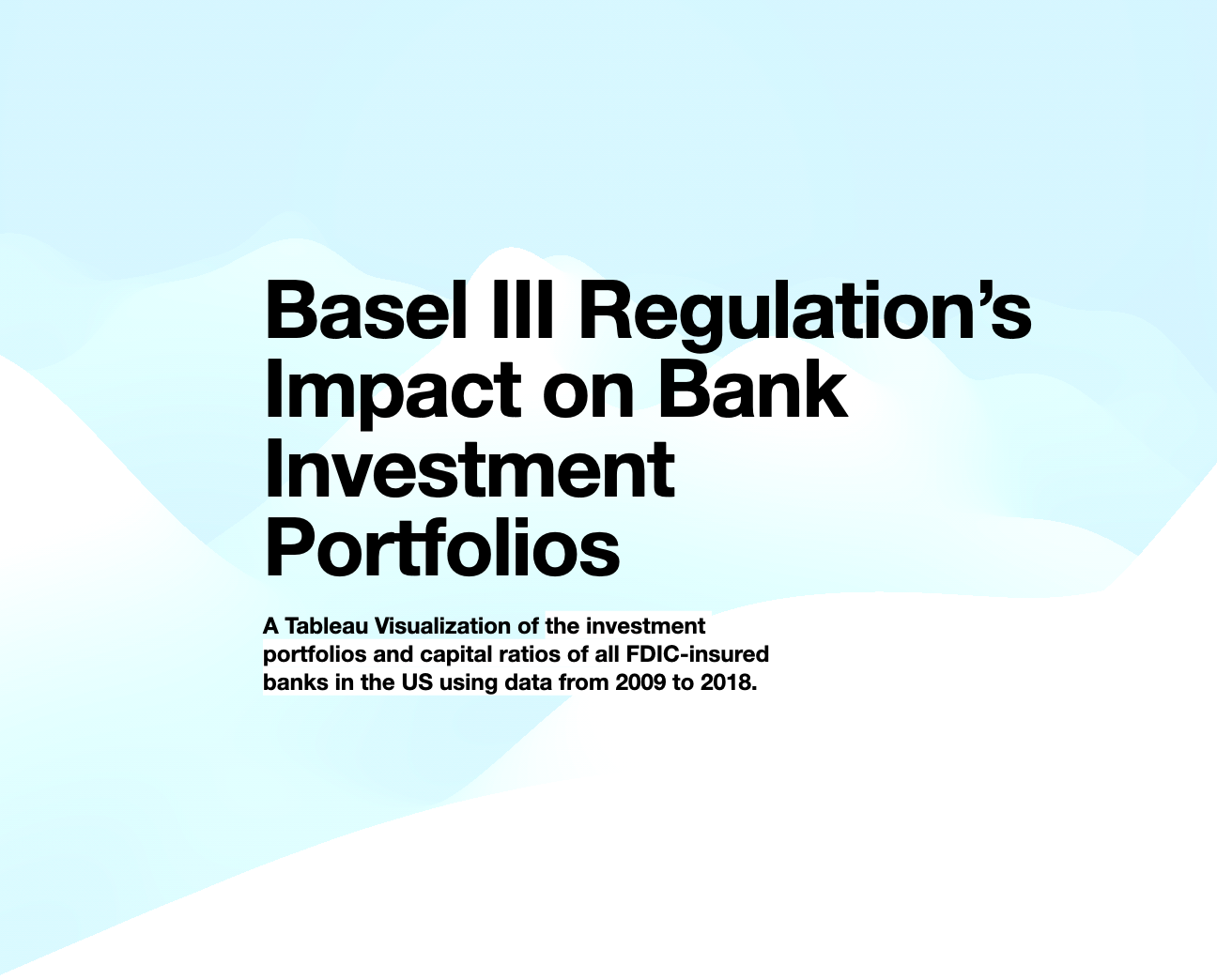 Basel III Regulation’s Impact on Bank Investment Portfolios

A Tableau Visualization of the investment portfolios and capital ratios of all FDIC-insured banks in the US using data from 2009 to 2018.